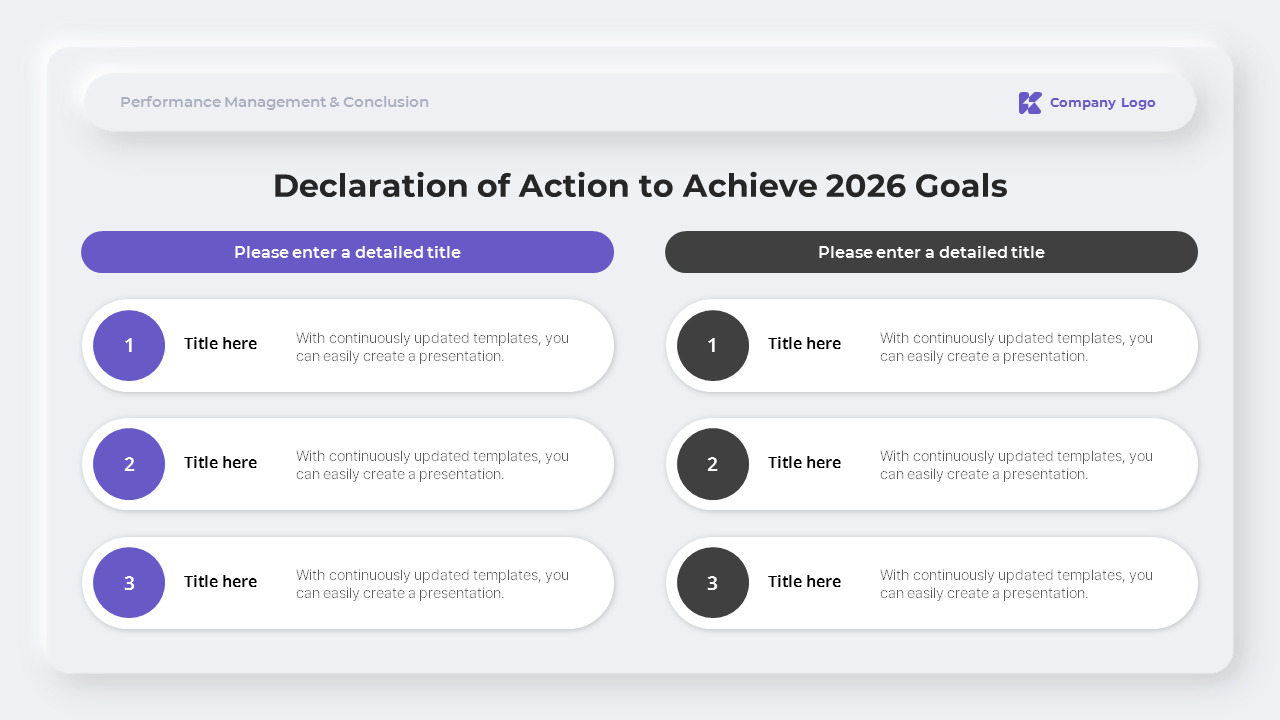 Performance Management & Conclusion

Company Logo

Declaration of Action to Achieve 2026 Goals

Please enter a detailed title

1 Title here With continuously updated templates, you can easily create a presentation.

2 Title here With continuously updated templates, you can easily create a presentation.

3 Title here With continuously updated templates, you can easily create a presentation.

Please enter a detailed title

1 Title here With continuously updated templates, you can easily create a presentation.

2 Title here With continuously updated templates, you can easily create a presentation.

3 Title here With continuously updated templates, you can easily create a presentation.